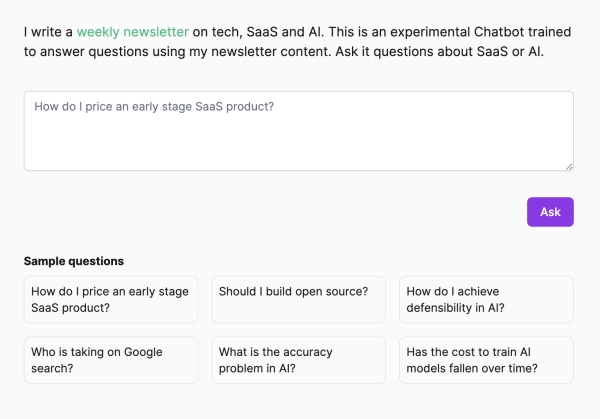 I write a weekly newsletter on tech, SaaS and AI. This is an experimental Chatbot trained to answer questions using my newsletter content. Ask it questions about SaaS or AI.

How do I price an early stage SaaS product?

Ask

**Sample questions**

How do I price an early stage SaaS product?

Should I build open source?

How do I achieve defensibility in AI?

Who is taking on Google search?

What is the accuracy problem in AI?

Has the cost to train AI models fallen over time?